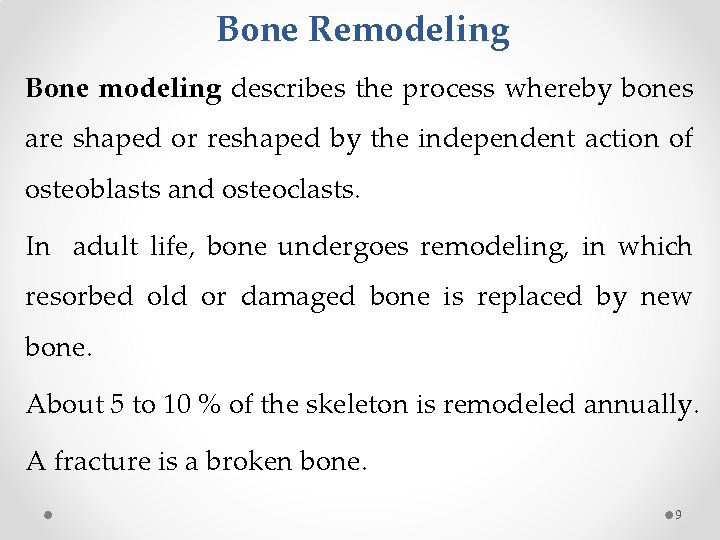 Bone Remodeling

Bone modeling describes the process whereby bones are shaped or reshaped by the independent action of osteoblasts and osteoclasts.

In adult life, bone undergoes remodeling, in which resorbed old or damaged bone is replaced by new bone.

About 5 to 10 % of the skeleton is remodeled annually.

A fracture is a broken bone.

9